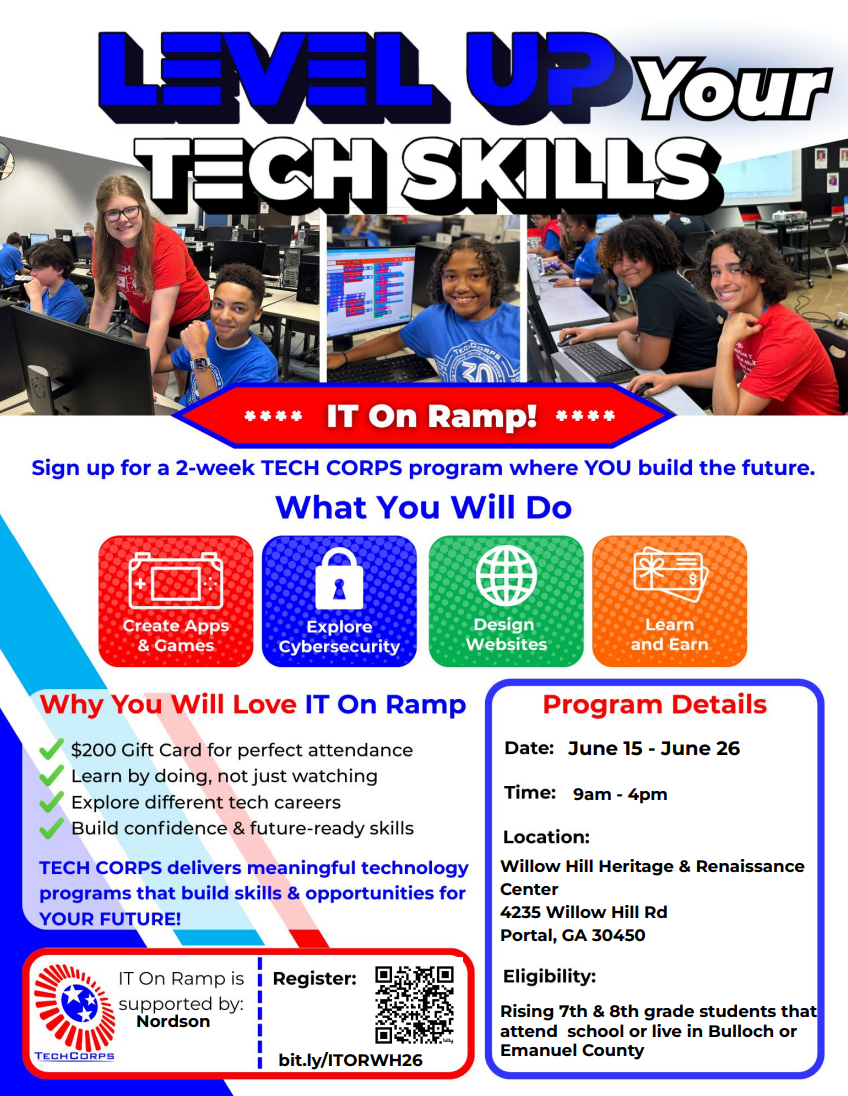 LEVEL UP Your TECH SKILLS

**** IT On Ramp! ****

Sign up for a 2-week TECH CORPS program where YOU build the future.

What You Will Do

Create Apps & Games

Explore Cybersecurity

Design Websites

Learn and Earn

Why You Will Love IT On Ramp

$200 Gift Card for perfect attendance
Learn by doing, not just watching
Explore different tech careers
Build confidence & future-ready skills

TECH CORPS delivers meaningful technology programs that build skills & opportunities for YOUR FUTURE!

TECHCORPS

IT On Ramp is supported by: Nordson

Register:

bit.ly/ITORWH26

Program Details

Date: June 15 - June 26

Time: 9am - 4pm

Location:
Willow Hill Heritage & Renaissance Center
4235 Willow Hill Rd
Portal, GA 30450

Eligibility:

Rising 7th & 8th grade students that attend school or live in Bulloch or Emanuel County